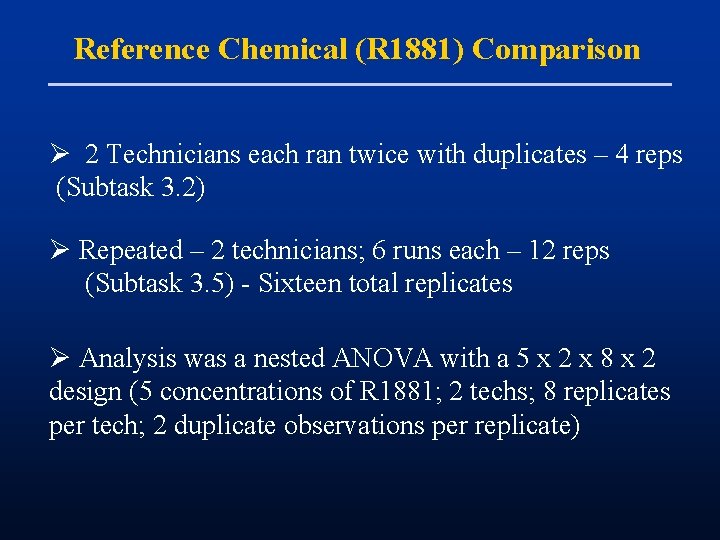 Reference Chemical (R1881) Comparison

➢ 2 Technicians each ran twice with duplicates – 4 reps (Subtask 3.2)

➢ Repeated – 2 technicians; 6 runs each – 12 reps (Subtask 3.5) - Sixteen total replicates

➢ Analysis was a nested ANOVA with a 5 x 2 x 8 x 2 design (5 concentrations of R1881; 2 techs; 8 replicates per tech; 2 duplicate observations per replicate)